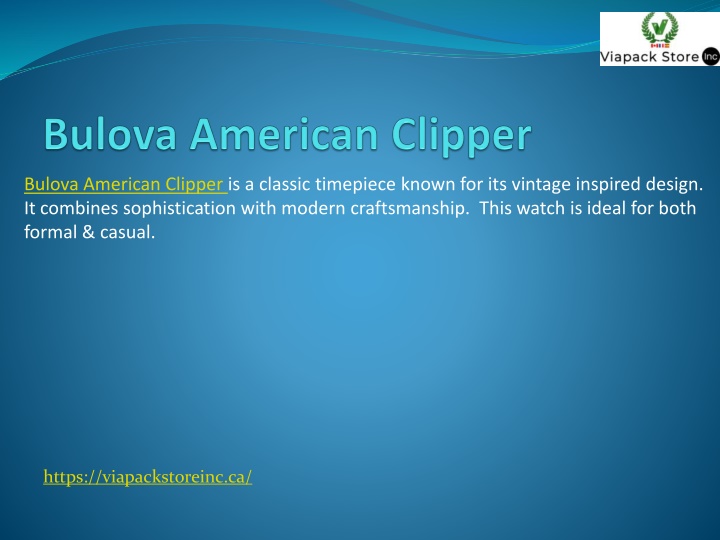 Viapack Store Inc

Bulova American Clipper

Bulova American Clipper is a classic timepiece known for its vintage inspired design. It combines sophistication with modern craftsmanship. This watch is ideal for both formal & casual.

https://viapackstoreinc.ca/